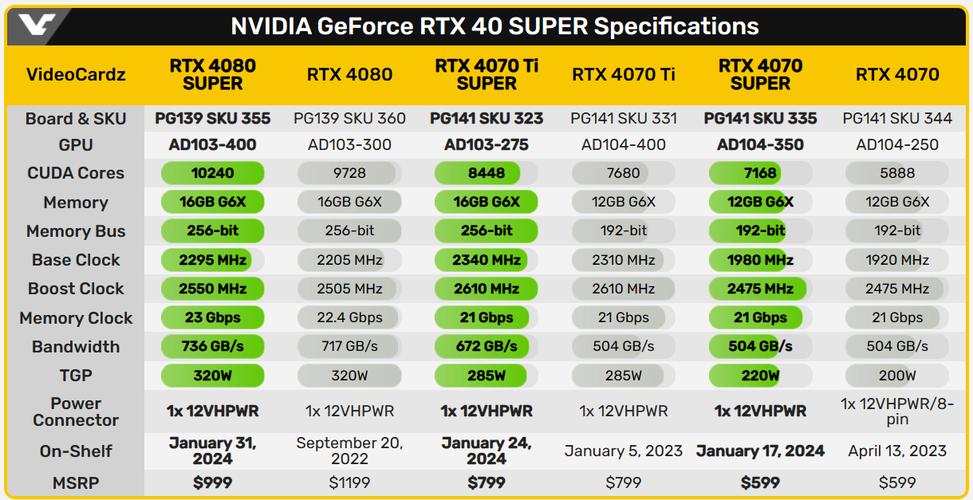 NVIDIA GeForce RTX 40 SUPER Specifications

| VideoCardz | RTX 4080 SUPER | RTX 4080 | RTX 4070 Ti SUPER | RTX 4070 Ti | RTX 4070 SUPER | RTX 4070 |
|---|---|---|---|---|---|---|
| Board & SKU | PG139 SKU 355 | PG139 SKU 360 | PG141 SKU 323 | PG141 SKU 331 | PG141 SKU 335 | PG141 SKU 344 |
| GPU | AD103-400 | AD103-300 | AD103-275 | AD104-400 | AD104-350 | AD104-250 |
| CUDA Cores | 10240 | 9728 | 8448 | 7680 | 7168 | 5888 |
| Memory | 16GB G6X | 16GB G6X | 16GB G6X | 12GB G6X | 12GB G6X | 12GB G6X |
| Memory Bus | 256-bit | 256-bit | 256-bit | 192-bit | 192-bit | 192-bit |
| Base Clock | 2295 MHz | 2205 MHz | 2340 MHz | 2310 MHz | 1980 MHz | 1920 MHz |
| Boost Clock | 2550 MHz | 2505 MHz | 2610 MHz | 2610 MHz | 2475 MHz | 2475 MHz |
| Memory Clock | 23 Gbps | 22.4 Gbps | 21 Gbps | 21 Gbps | 21 Gbps | 21 Gbps |
| Bandwidth | 736 GB/s | 717 GB/s | 672 GB/s | 504 GB/s | 504 GB/s | 504 GB/s |
| TGP | 320W | 320W | 285W | 285W | 220W | 200W |
| Power Connector | 1x 12VHPWR | 1x 12VHPWR | 1x 12VHPWR | 1x 12VHPWR | 1x 12VHPWR | 1x 12VHPWR/8-pin |
| On-Shelf | January 31, 2024 | September 20, 2022 | January 24, 2024 | January 5, 2023 | January 17, 2024 | April 13, 2023 |
| MSRP | $999 | $1199 | $799 | $799 | $599 | $599 |